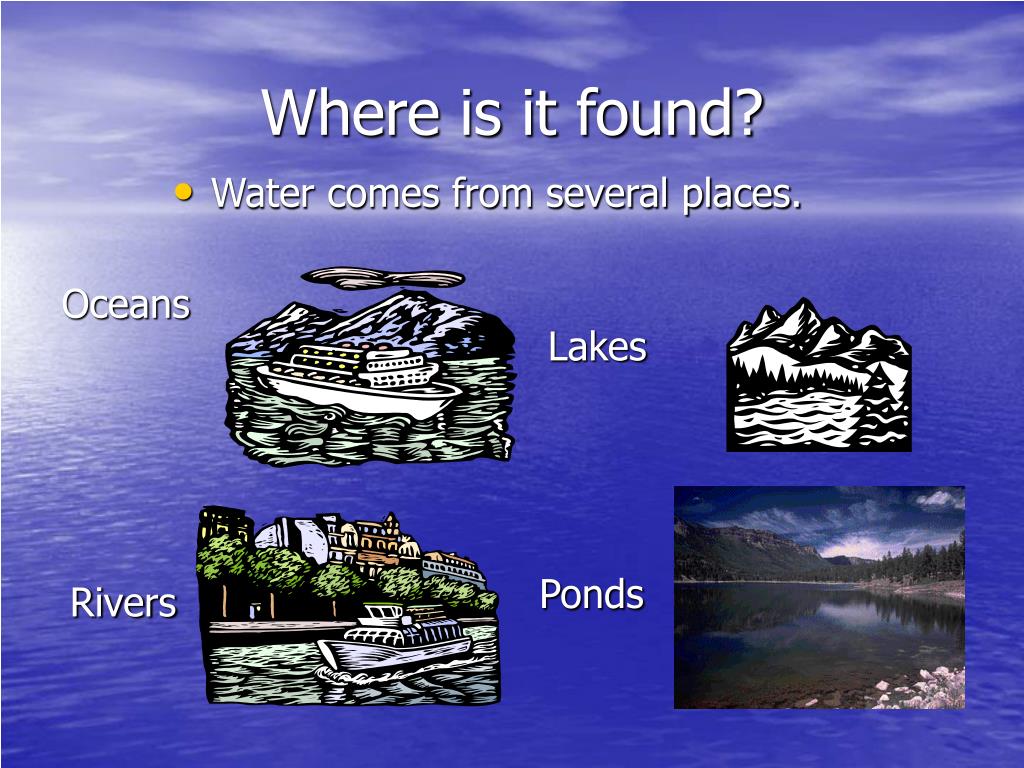 Where is it found?

• Water comes from several places.

Oceans

Lakes

Rivers

Ponds